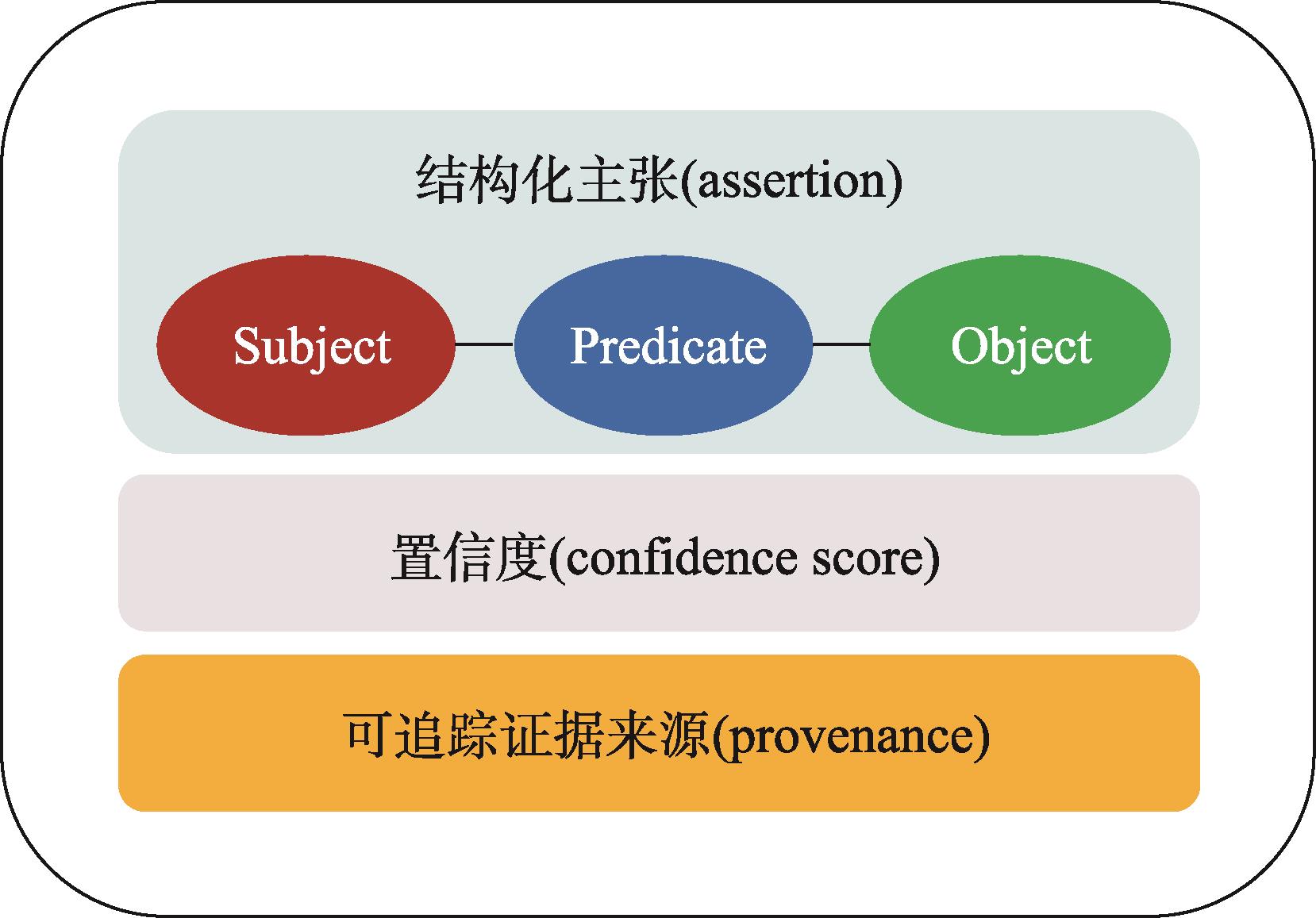 结构化主张(assertion)

Subject

Predicate

Object

置信度(confidence score)

可追踪证据来源(provenance)